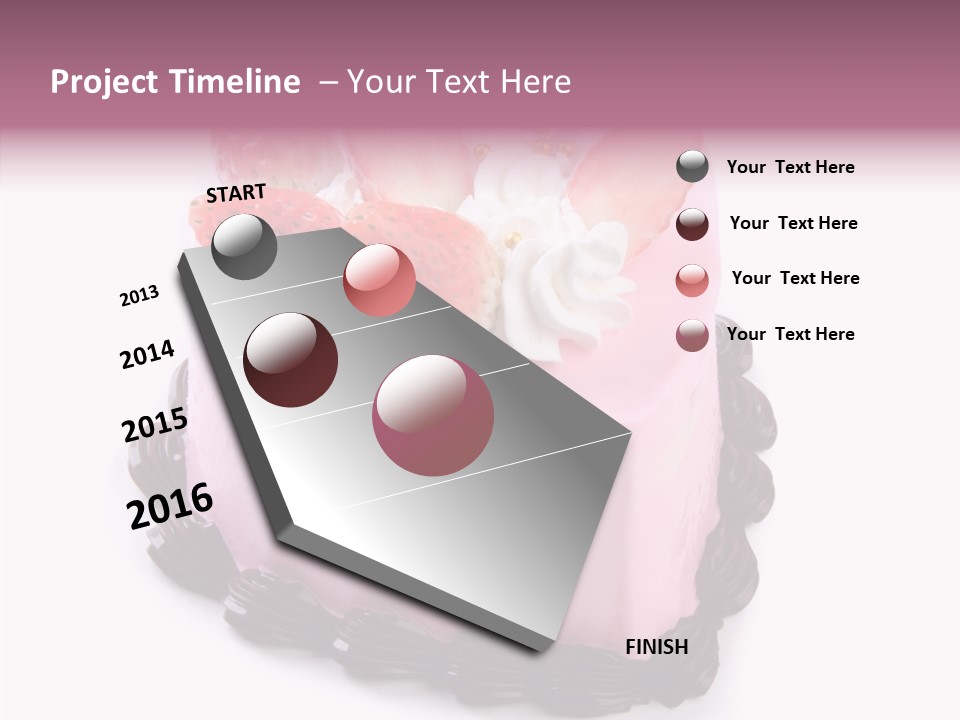 Project Timeline – Your Text Here

START

2013

2014

2015

2016

FINISH

Your Text Here

Your Text Here

Your Text Here

Your Text Here